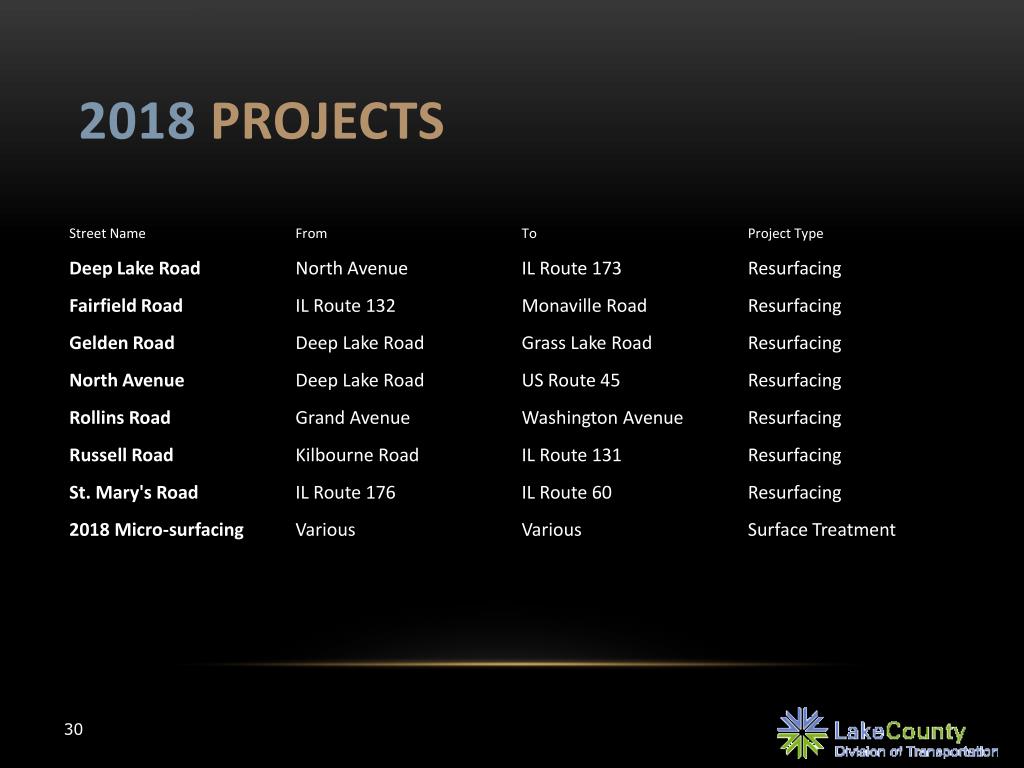 2018 PROJECTS

| Street Name | From | To | Project Type |
|---|---|---|---|
| Deep Lake Road | North Avenue | IL Route 173 | Resurfacing |
| Fairfield Road | IL Route 132 | Monaville Road | Resurfacing |
| Gelden Road | Deep Lake Road | Grass Lake Road | Resurfacing |
| North Avenue | Deep Lake Road | US Route 45 | Resurfacing |
| Rollins Road | Grand Avenue | Washington Avenue | Resurfacing |
| Russell Road | Kilbourne Road | IL Route 131 | Resurfacing |
| St. Mary's Road | IL Route 176 | IL Route 60 | Resurfacing |
| 2018 Micro-surfacing | Various | Various | Surface Treatment |

30

LakeCounty
Division of Transportation